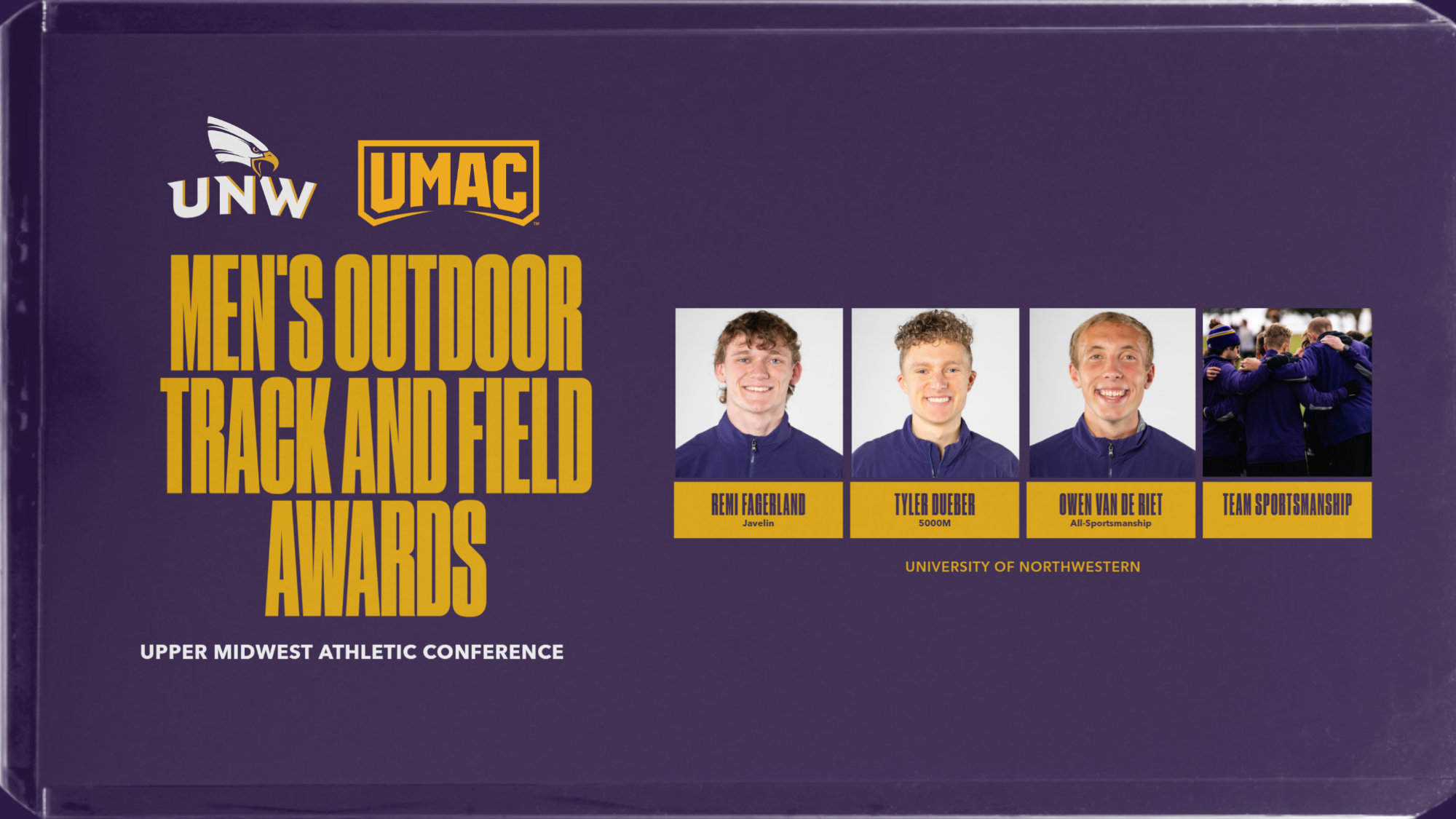 UNW

UMAC

MEN'S OUTDOOR TRACK AND FIELD AWARDS

UPPER MIDWEST ATHLETIC CONFERENCE

REMI FAGERLAND
Javelin

TYLER DUEBER
5000M

OWEN VAN DE RIET
All-Sportsmanship

TEAM SPORTSMANSHIP

UNIVERSITY OF NORTHWESTERN